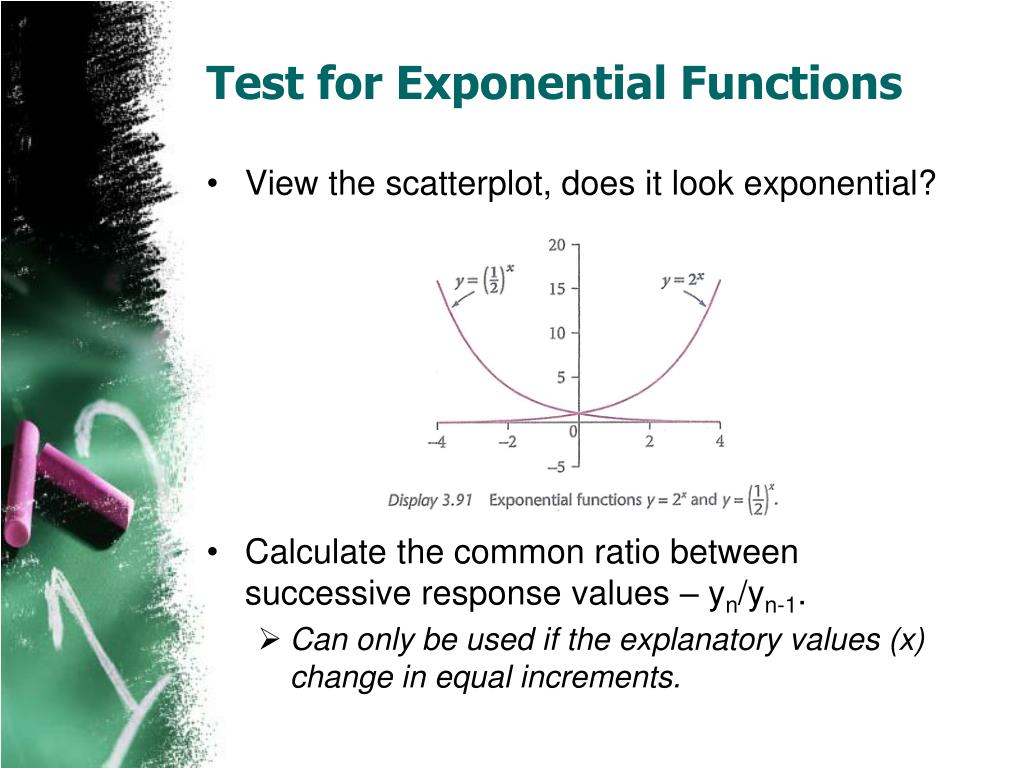 Test for Exponential Functions

• View the scatterplot, does it look exponential?

20
15
10
5
0
–5
–4
–2
2
4
$y = \left(\frac{1}{2}\right)^x$
$y = 2^x$

Display 3.91 Exponential functions $y = 2^x$ and $y = \left(\frac{1}{2}\right)^x$.

• Calculate the common ratio between successive response values – $y_n/y_{n-1}$.

➢ Can only be used if the explanatory values (x) change in equal increments.